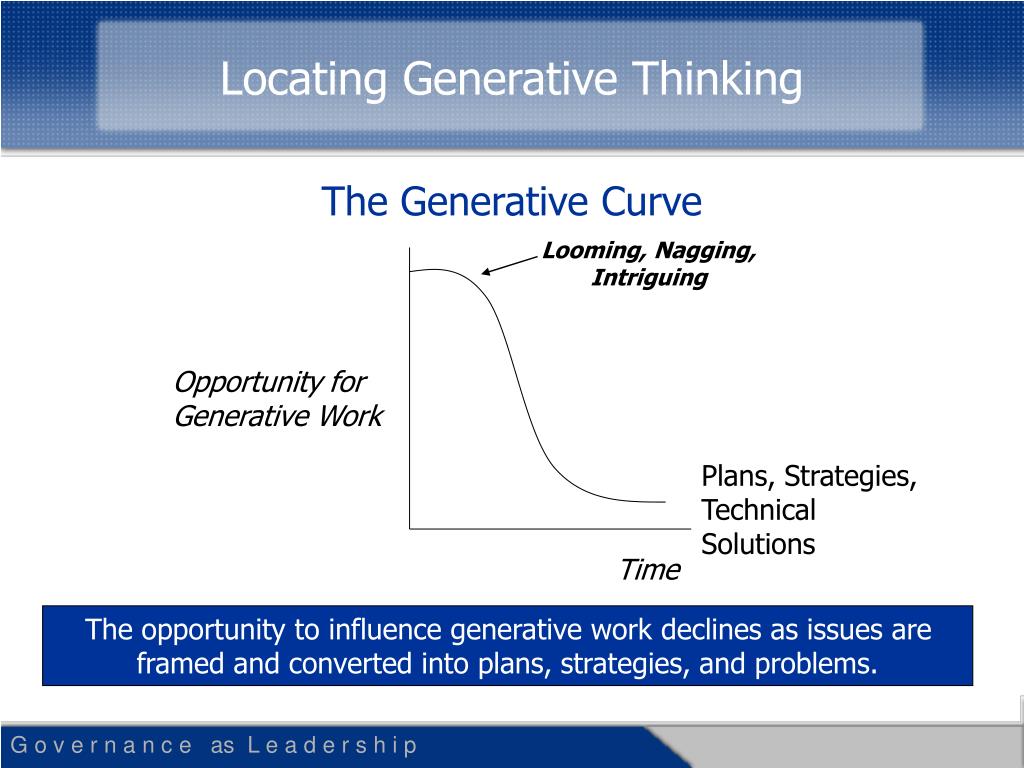 Locating Generative Thinking

The Generative Curve

Looming, Nagging, Intriguing

Opportunity for Generative Work

Plans, Strategies, Technical Solutions

Time

The opportunity to influence generative work declines as issues are framed and converted into plans, strategies, and problems.

Governance as Leadership